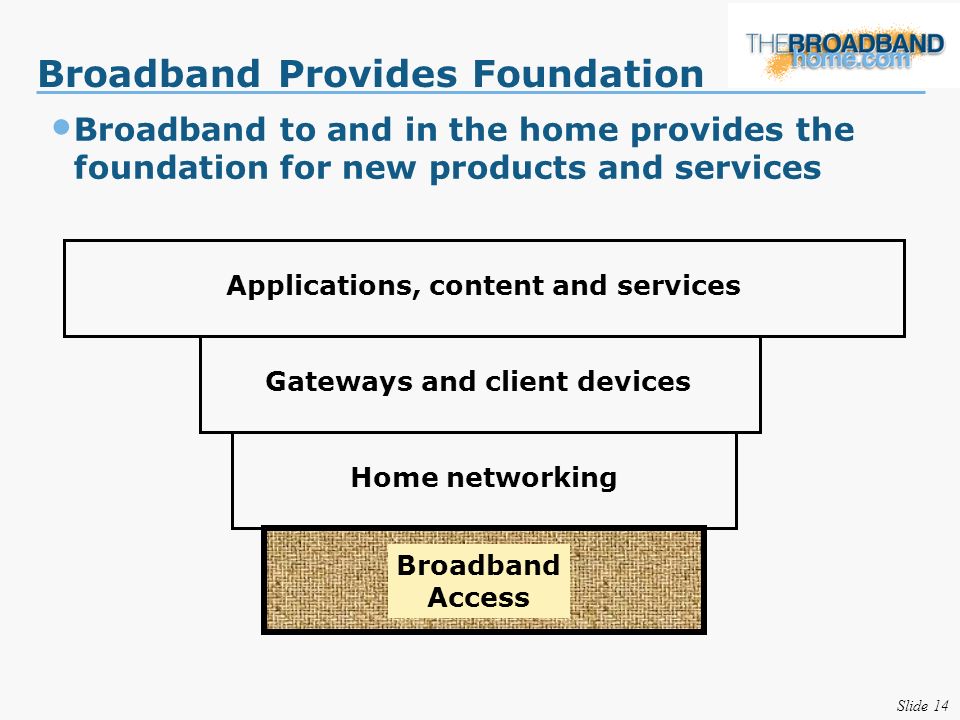 THEBROADBAND
home.com

Broadband Provides Foundation

• Broadband to and in the home provides the foundation for new products and services

Applications, content and services

Gateways and client devices

Home networking

Broadband Access

Slide 14